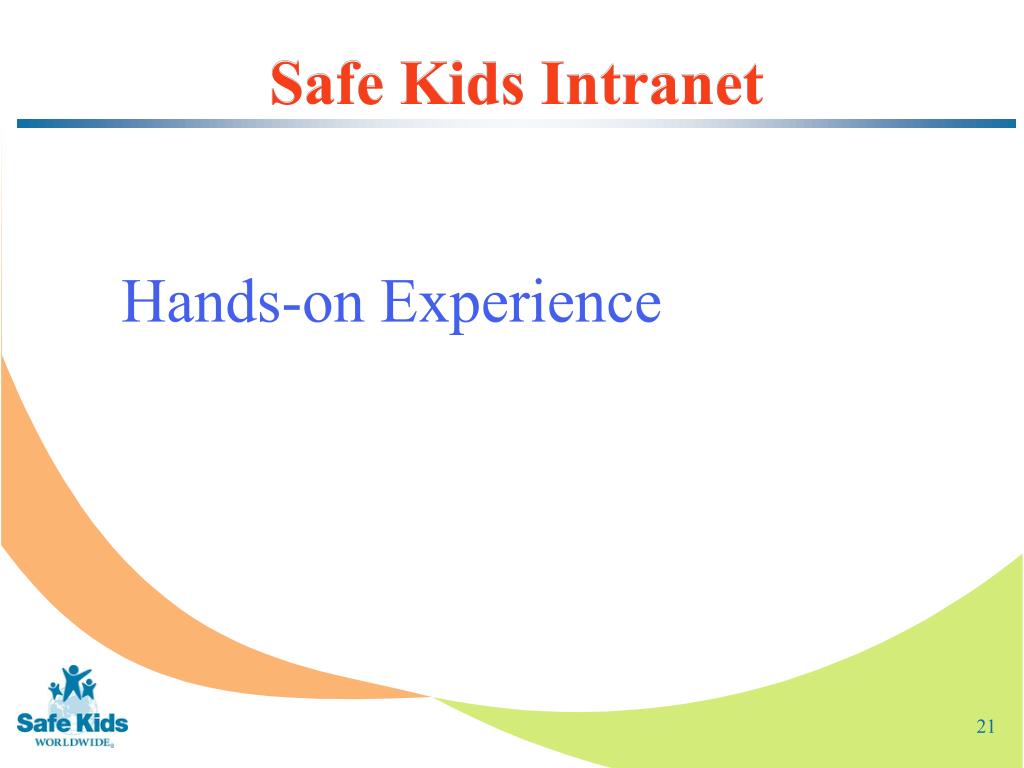 Safe Kids Intranet

Hands-on Experience

Safe Kids
WORLDWIDE

21